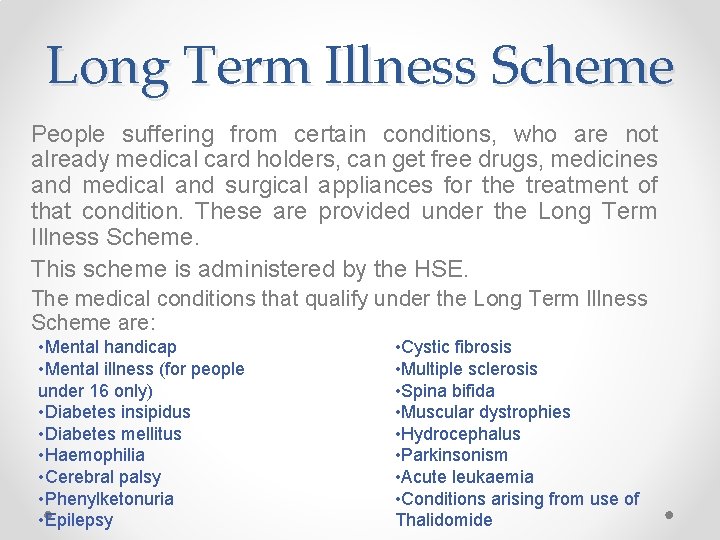 Long Term Illness Scheme

People suffering from certain conditions, who are not already medical card holders, can get free drugs, medicines and medical and surgical appliances for the treatment of that condition. These are provided under the Long Term Illness Scheme.

This scheme is administered by the HSE.

The medical conditions that qualify under the Long Term Illness Scheme are:

•Mental handicap
•Mental illness (for people under 16 only)
•Diabetes insipidus
•Diabetes mellitus
•Haemophilia
•Cerebral palsy
•Phenylketonuria
•Epilepsy

•Cystic fibrosis
•Multiple sclerosis
•Spina bifida
•Muscular dystrophies
•Hydrocephalus
•Parkinsonism
•Acute leukaemia
•Conditions arising from use of Thalidomide